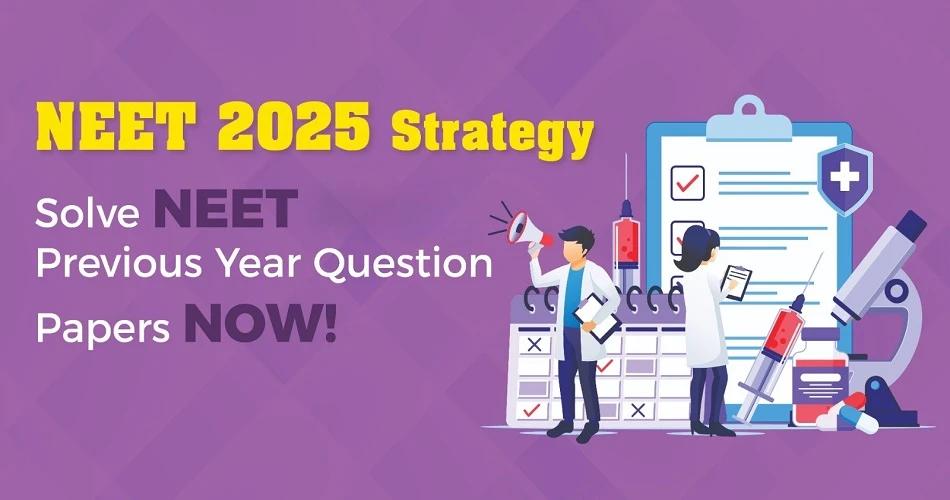 NEET 2025 Strategy

Solve NEET Previous Year Question Papers NOW!